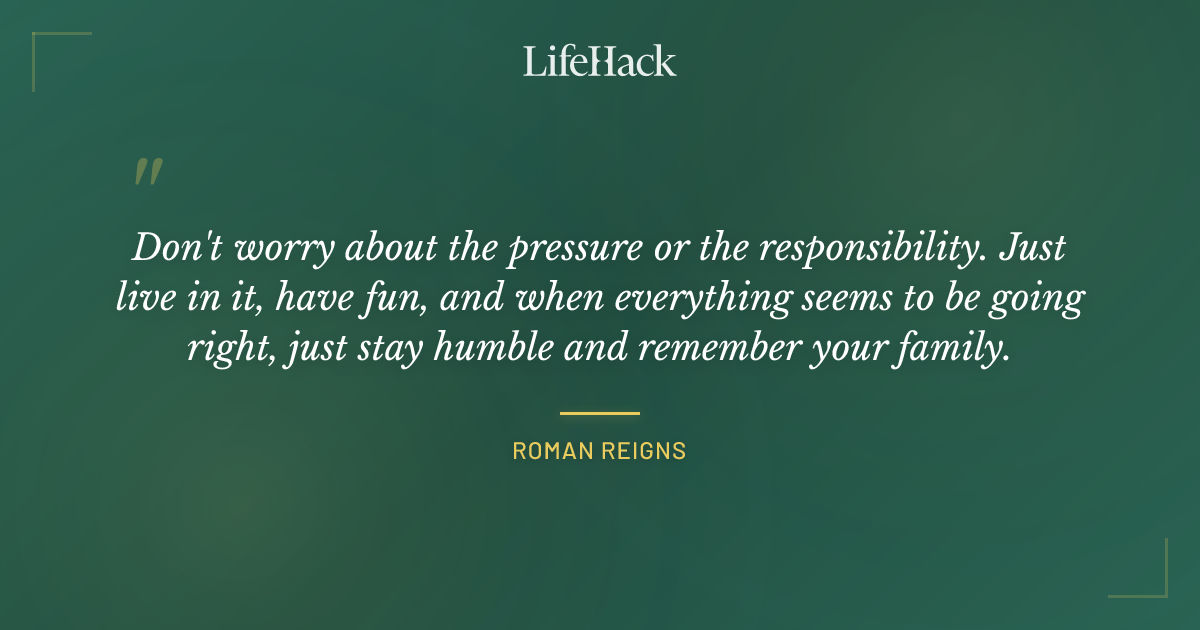 LifeHack

"

Don't worry about the pressure or the responsibility. Just live in it, have fun, and when everything seems to be going right, just stay humble and remember your family.

ROMAN REIGNS